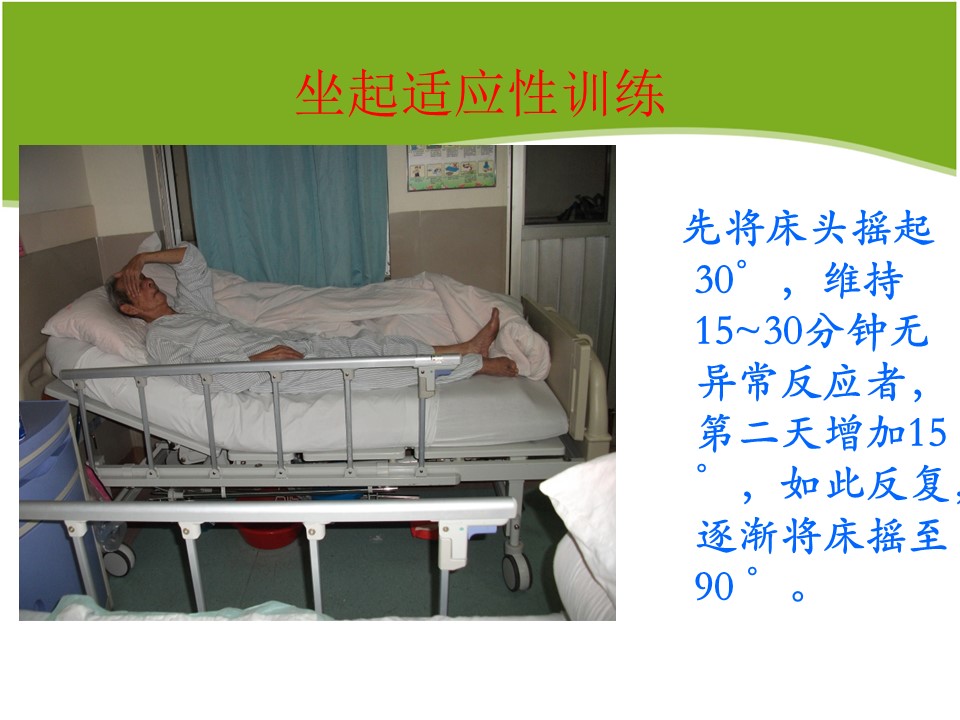 坐起适应性训练

先将床头摇起30°，维持15~30分钟无异常反应者，第二天增加15°，如此反复，逐渐将床摇至90°。